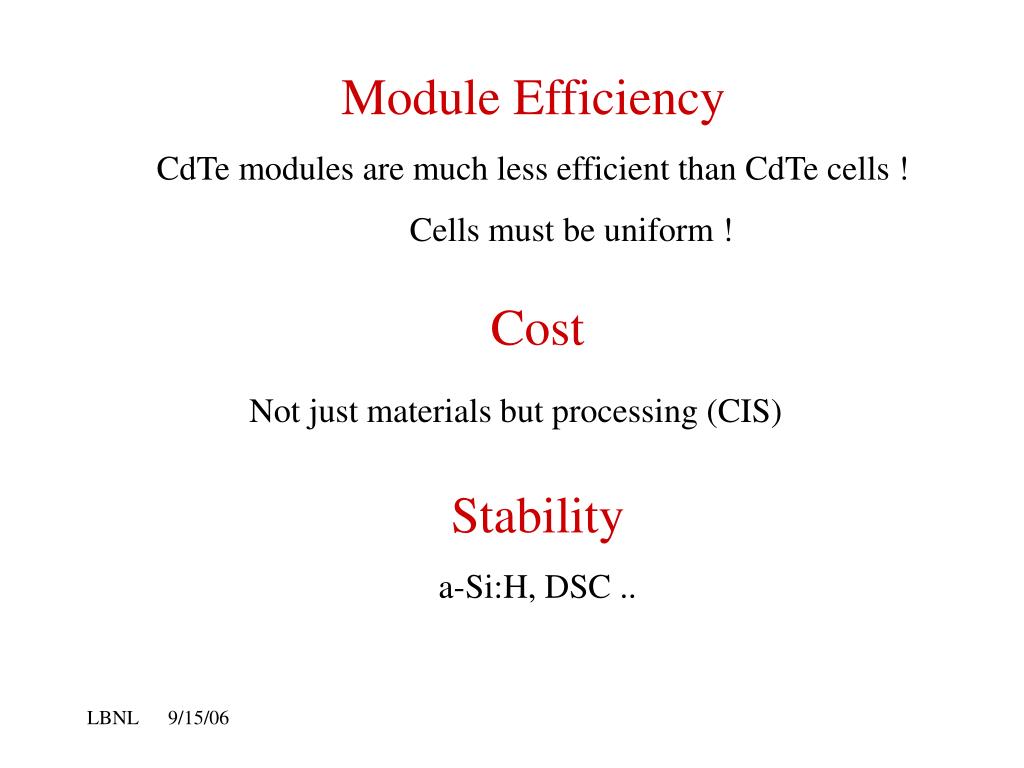 Module Efficiency

CdTe modules are much less efficient than CdTe cells !

Cells must be uniform !

Cost

Not just materials but processing (CIS)

Stability

a-Si:H, DSC ..

LBNL 9/15/06